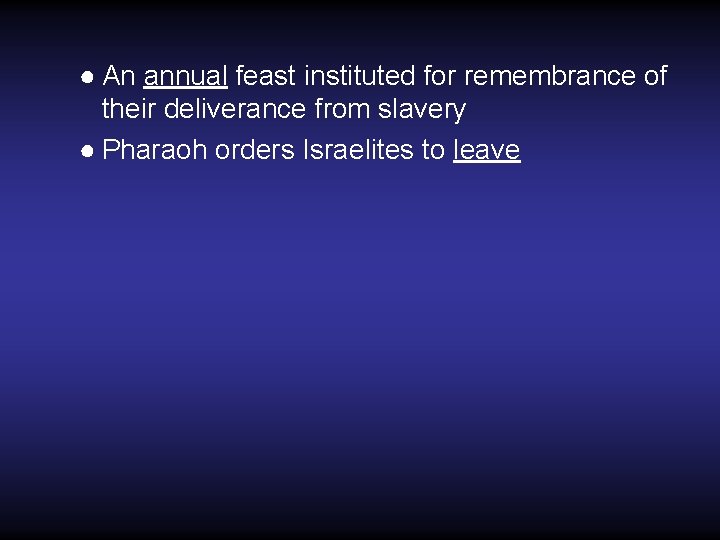 • An annual feast instituted for remembrance of their deliverance from slavery
• Pharaoh orders Israelites to leave